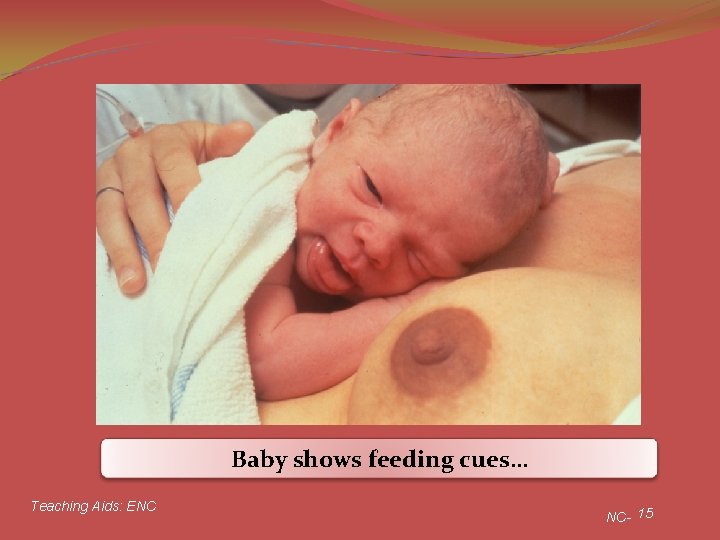 Baby shows feeding cues...

Teaching Aids: ENC

NC- 15